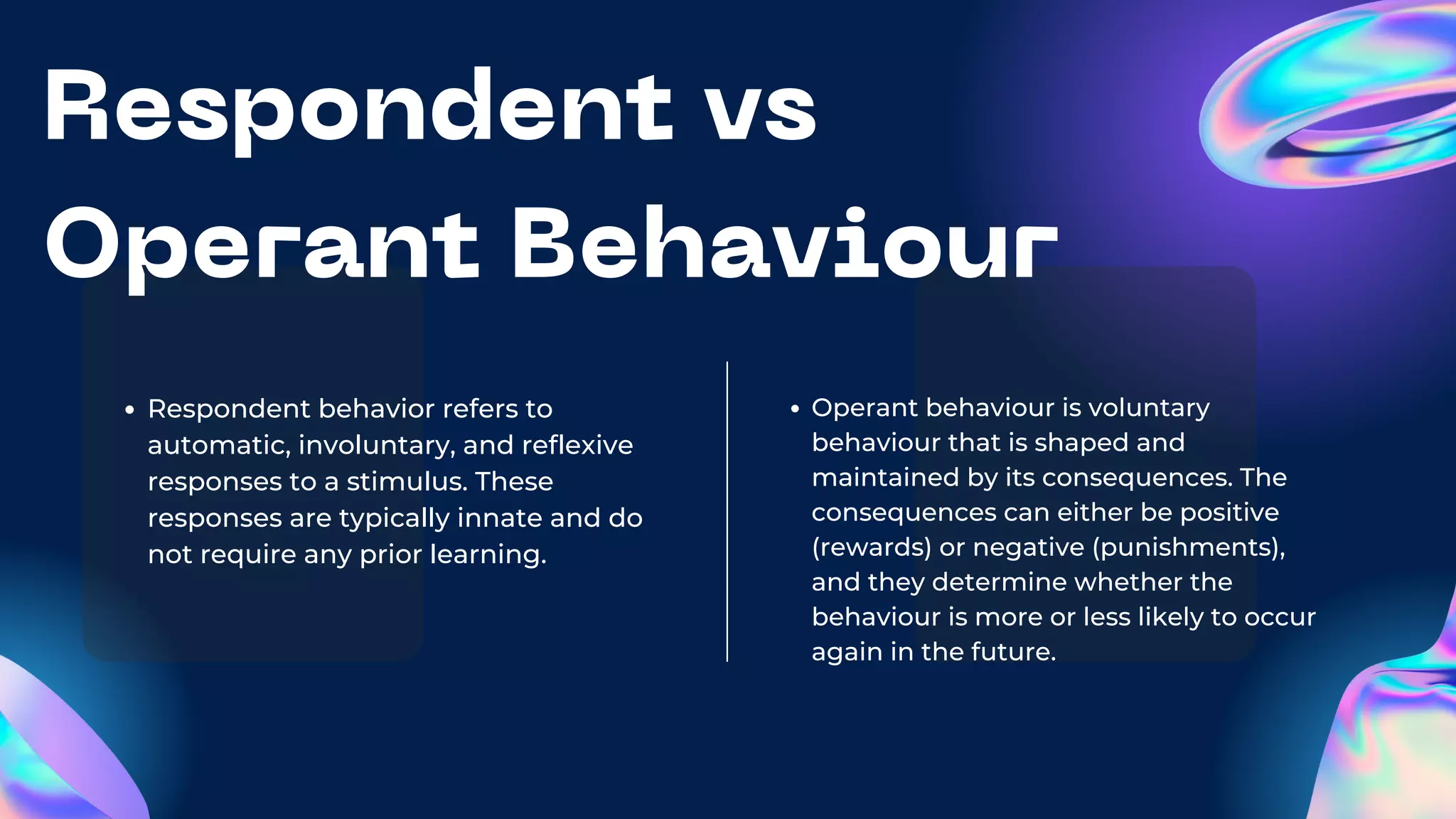 Respondent vs Operant Behaviour

• Respondent behavior refers to automatic, involuntary, and reflexive responses to a stimulus. These responses are typically innate and do not require any prior learning.

• Operant behaviour is voluntary behaviour that is shaped and maintained by its consequences. The consequences can either be positive (rewards) or negative (punishments), and they determine whether the behaviour is more or less likely to occur again in the future.